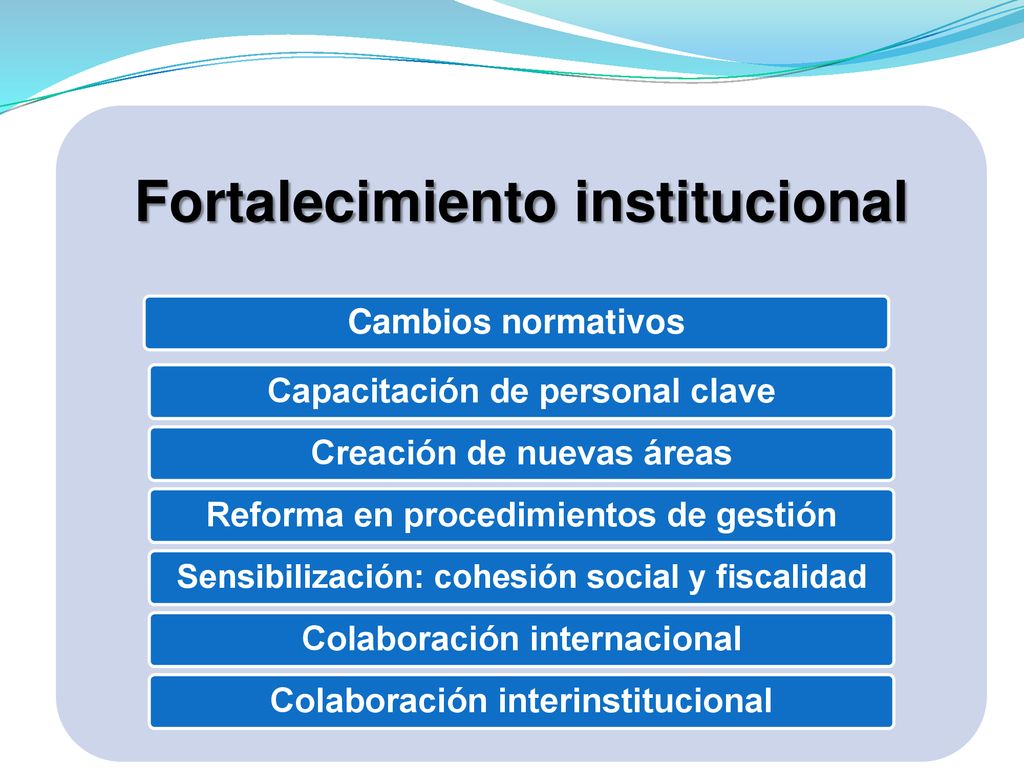 Fortalecimiento institucional

Cambios normativos

Capacitación de personal clave

Creación de nuevas áreas

Reforma en procedimientos de gestión

Sensibilización: cohesión social y fiscalidad

Colaboración internacional

Colaboración interinstitucional